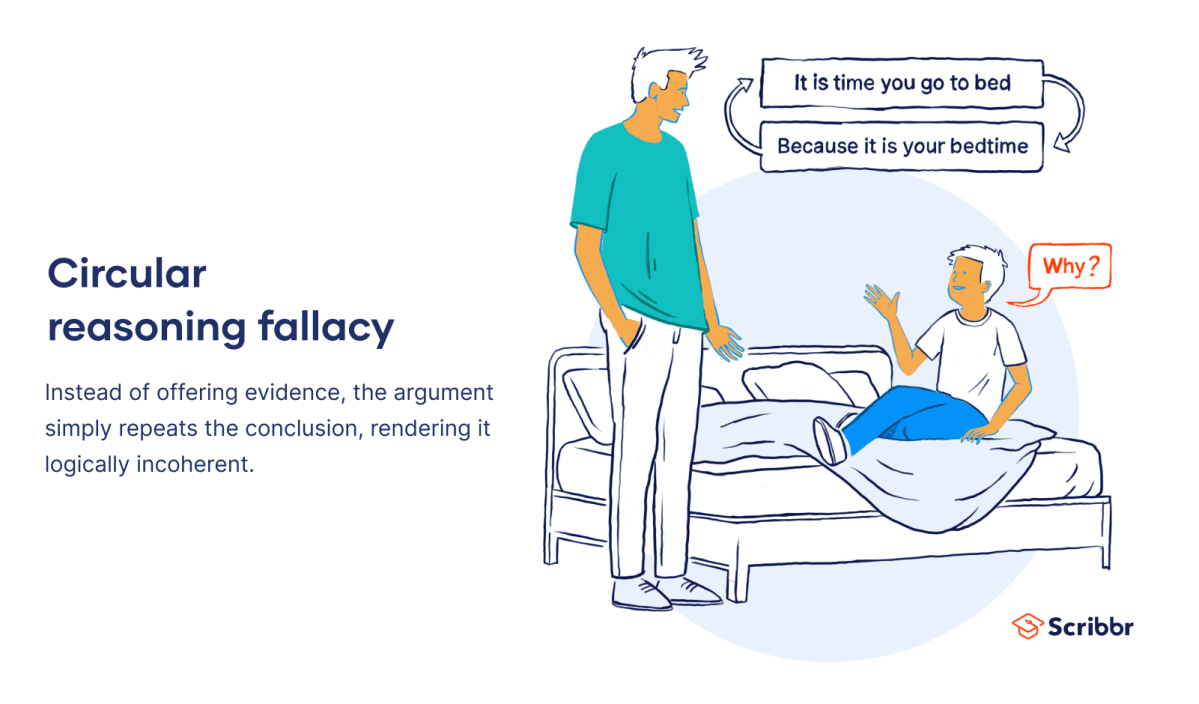 Circular reasoning fallacy

Instead of offering evidence, the argument simply repeats the conclusion, rendering it logically incoherent.

It is time you go to bed

Because it is your bedtime

Why?

Scribbr